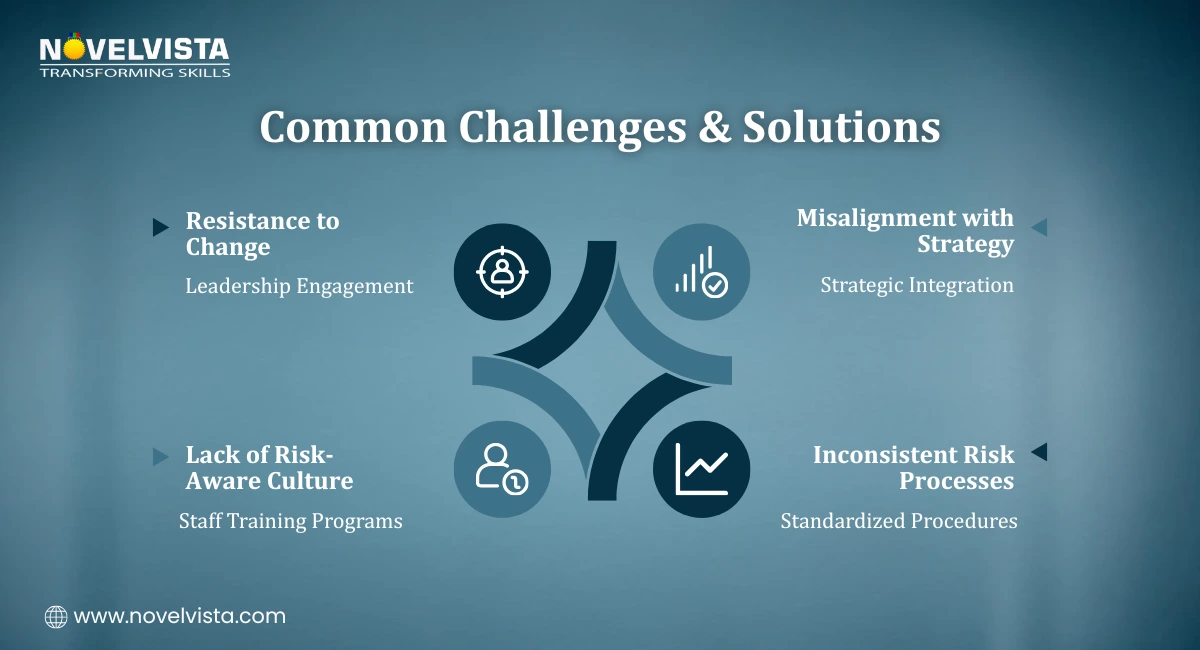 NOVELVISTA
TRANSFORMING SKILLS

Common Challenges & Solutions

Resistance to Change
Leadership Engagement

Misalignment with Strategy
Strategic Integration

Lack of Risk-Aware Culture
Staff Training Programs

Inconsistent Risk Processes
Standardized Procedures

www.novelvista.com